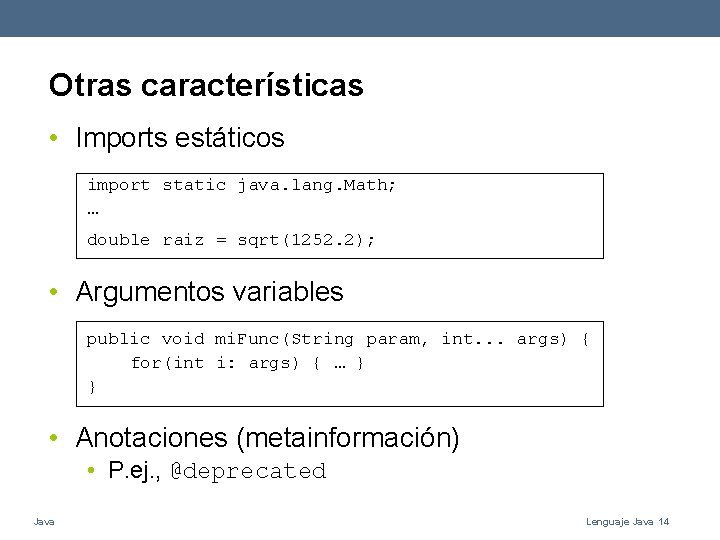 Otras características

• Imports estáticos

import static java.lang.Math;
…
double raiz = sqrt(1252.2);

• Argumentos variables

public void miFunc(String param, int... args) {
    for(int i: args) { … }
}

• Anotaciones (metainformación)
  • P.ej., @deprecated

Java

Lenguaje Java 14